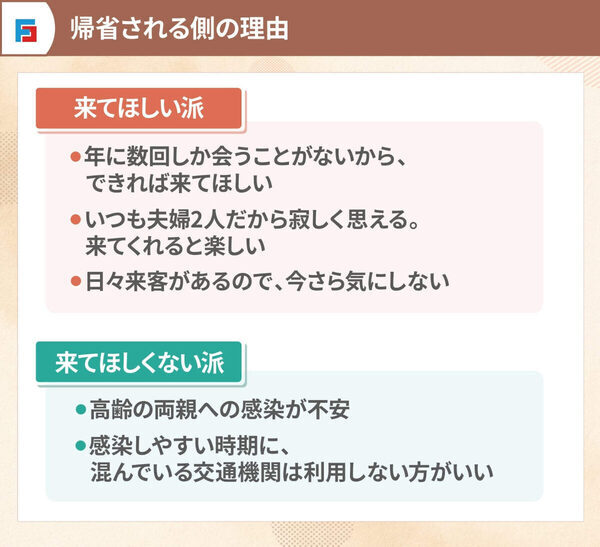 帰省される側の理由

来てほしい派

●年に数回しか会うことがないから、できれば来てほしい

●いつも夫婦2人だから寂しく思える。来てくれると楽しい

●日々来客があるので、今さら気にしない

来てほしくない派

●高齢の両親への感染が不安

●感染しやすい時期に、混んでいる交通機関は利用しない方がいい